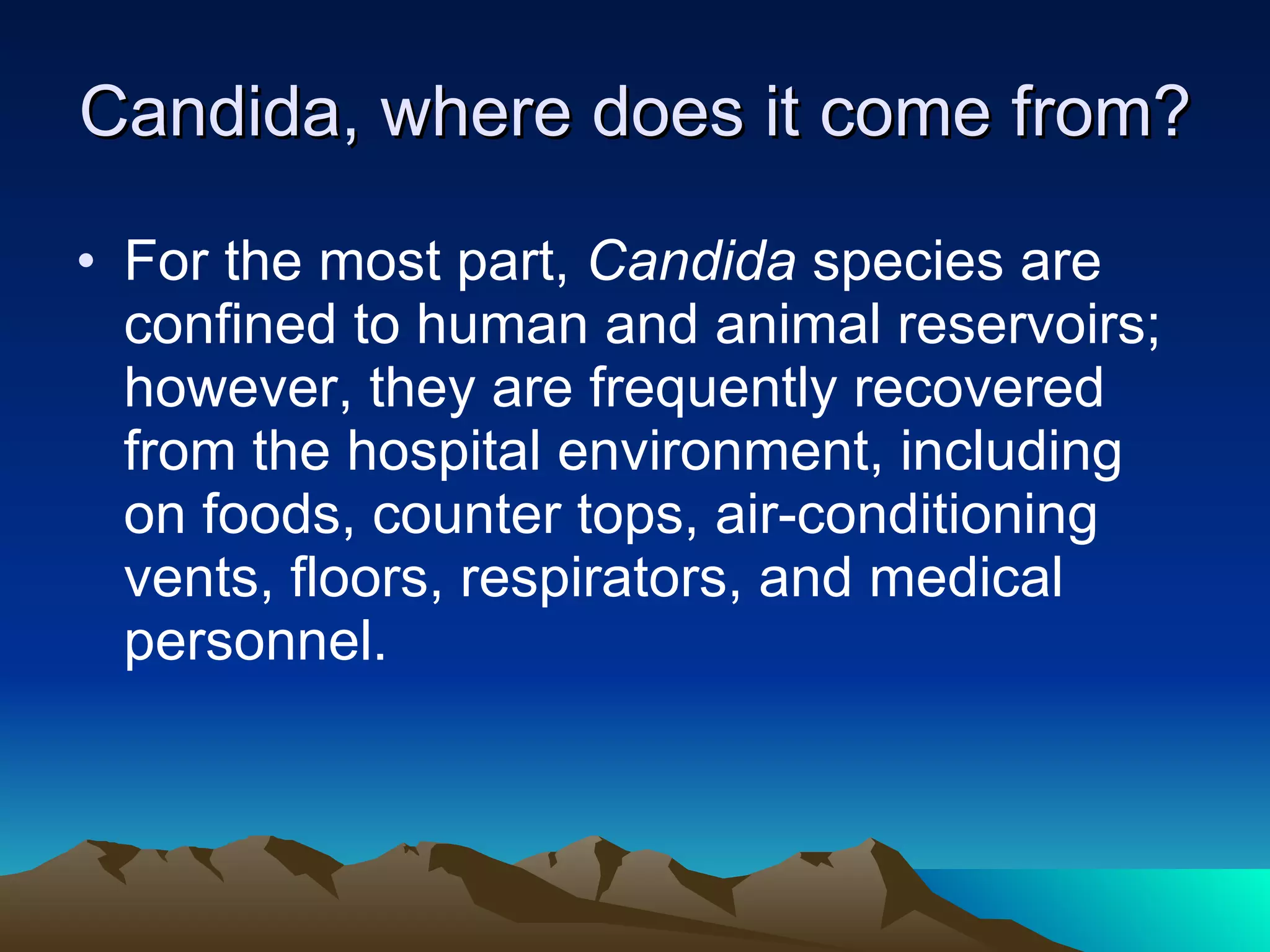 Candida, where does it come from?

• For the most part, Candida species are confined to human and animal reservoirs; however, they are frequently recovered from the hospital environment, including on foods, counter tops, air-conditioning vents, floors, respirators, and medical personnel.